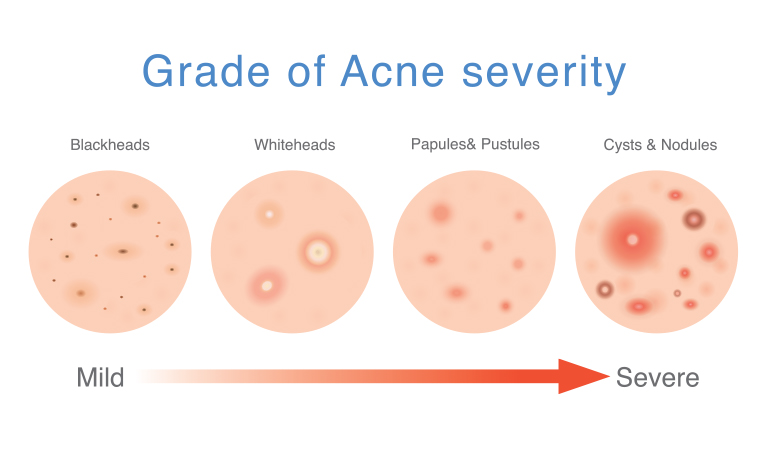 Grade of Acne severity

Blackheads

Whiteheads

Papules& Pustules

Cysts & Nodules

Mild

Severe